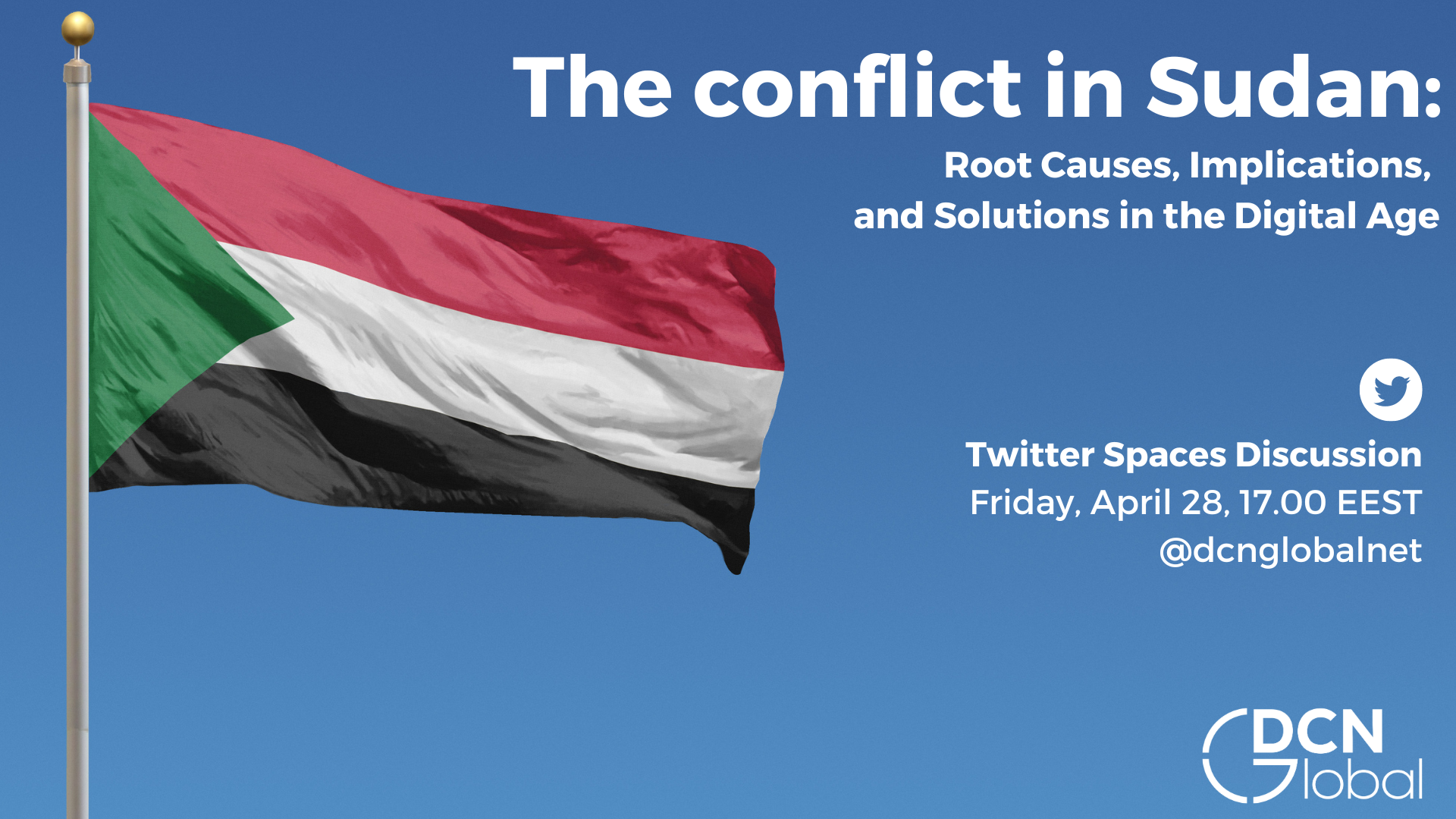 The conflict in Sudan:

Root Causes, Implications, and Solutions in the Digital Age

Twitter Spaces Discussion
Friday, April 28, 17.00 EEST
@dcnglobalnet

DCN Global